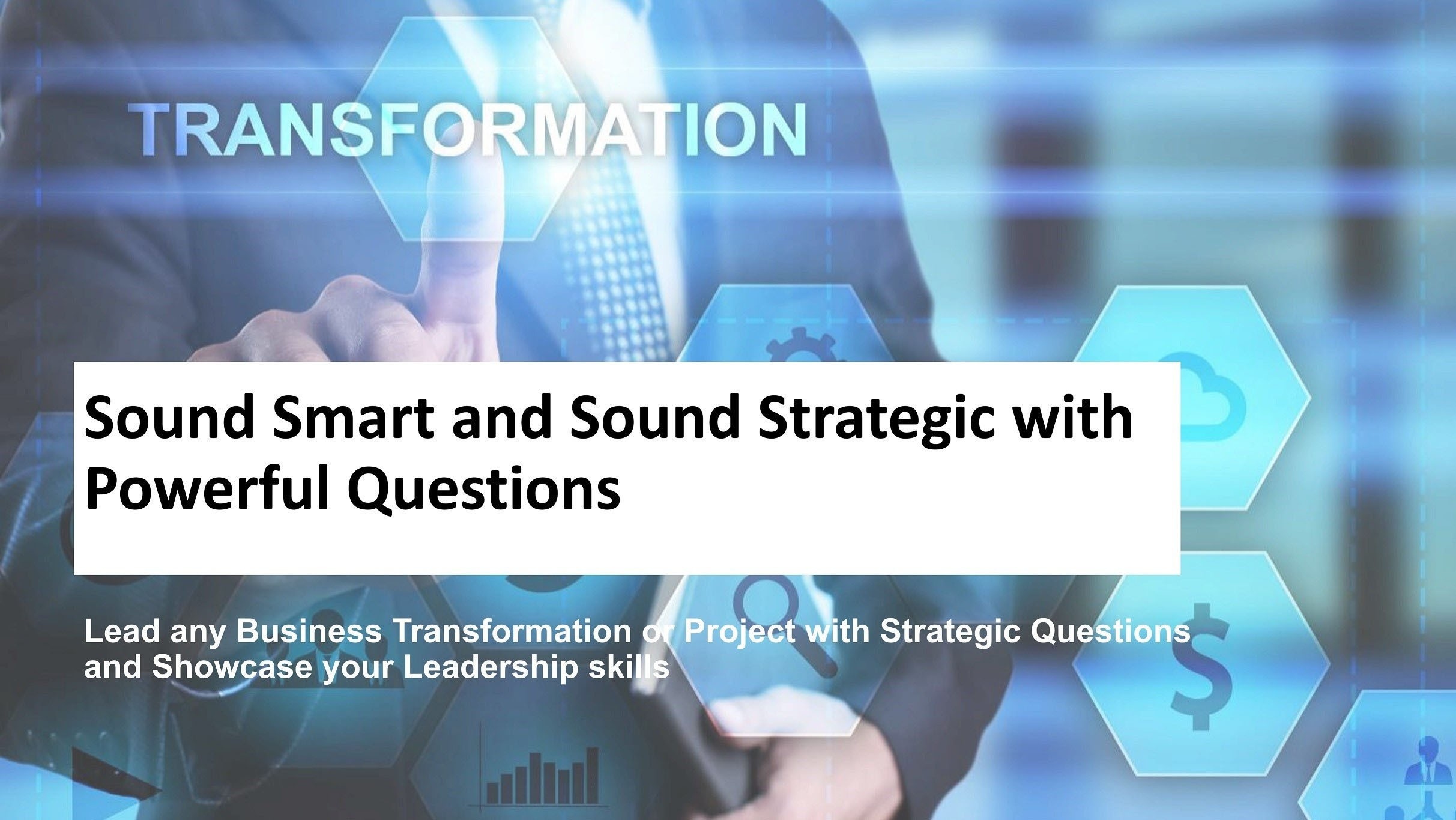 TRANSFORMATION

Sound Smart and Sound Strategic with Powerful Questions

Lead any Business Transformation or Project with Strategic Questions and Showcase your Leadership skills

$